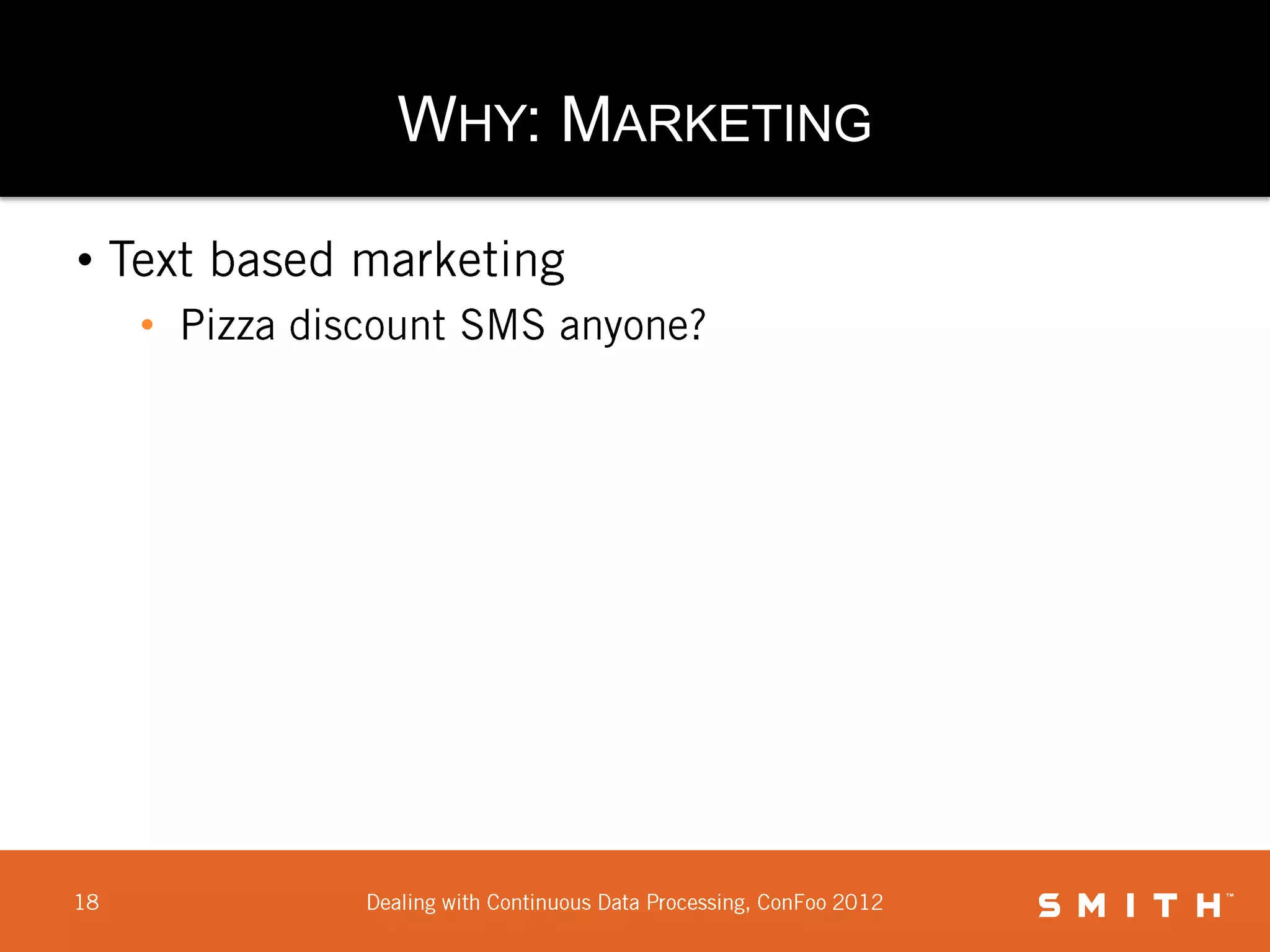 WHY: MARKETING

• Text based marketing
  • Pizza discount SMS anyone?

18

Dealing with Continuous Data Processing, ConFoo 2012

SMITH™